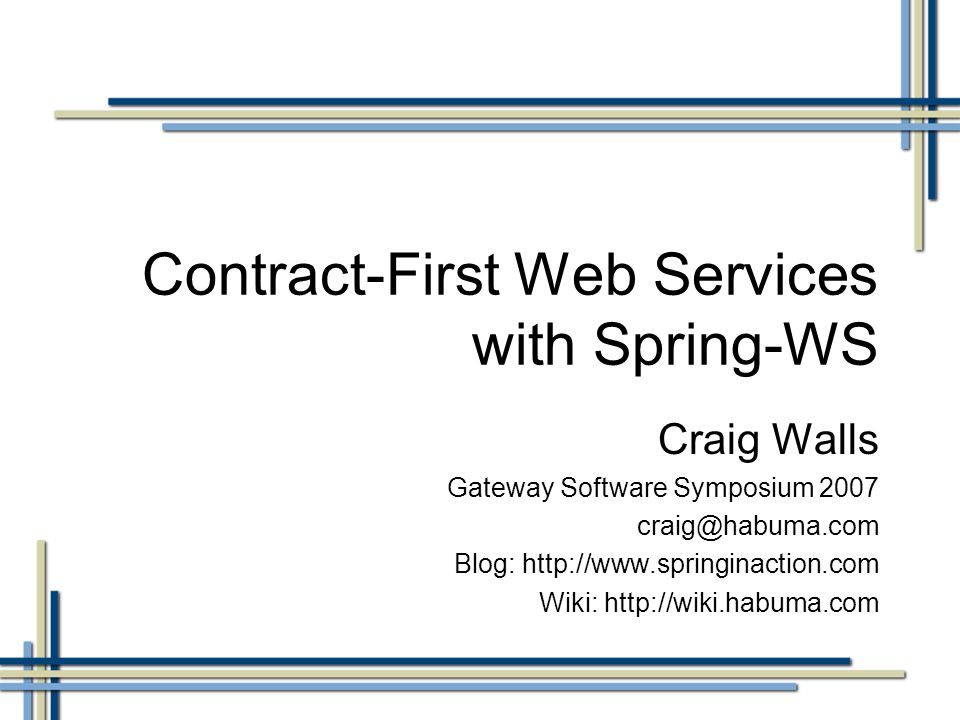 Contract-First Web Services with Spring-WS

Craig Walls

Gateway Software Symposium 2007

craig@habuma.com

Blog: http://www.springinaction.com

Wiki: http://wiki.habuma.com